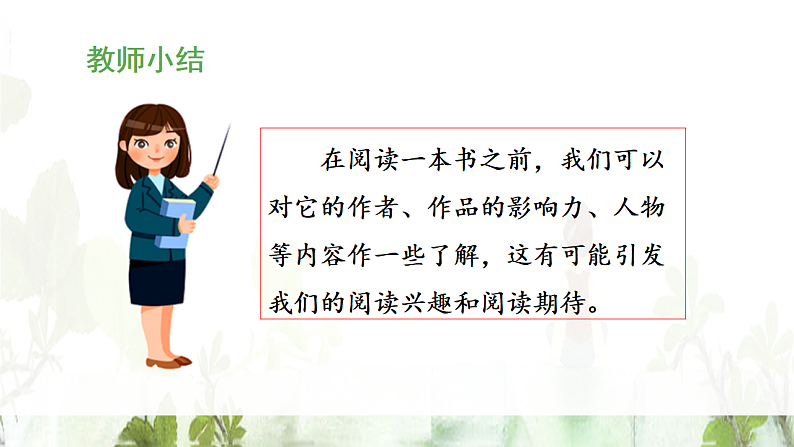 教师小结

在阅读一本书之前，我们可以对它的作者、作品的影响力、人物等内容作一些了解，这有可能引发我们的阅读兴趣和阅读期待。